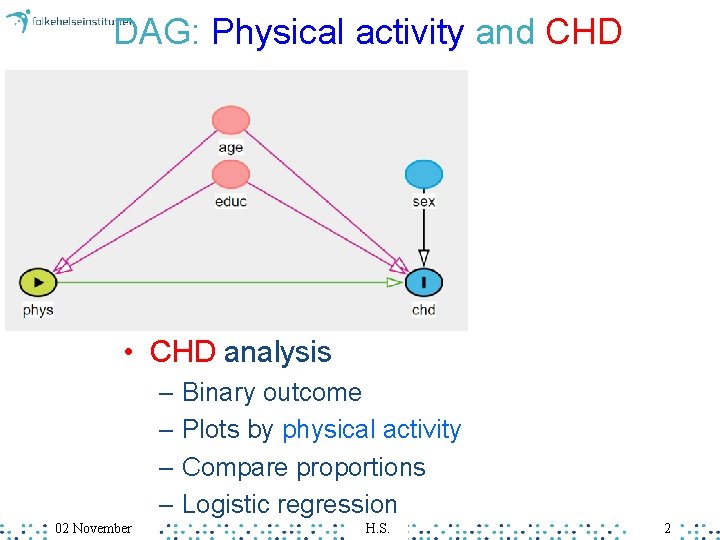 folkehelseinstituttet

DAG: Physical activity and CHD

age

educ

sex

phys

chd

• CHD analysis
– Binary outcome
– Plots by physical activity
– Compare proportions
– Logistic regression

02 November

H.S.

2